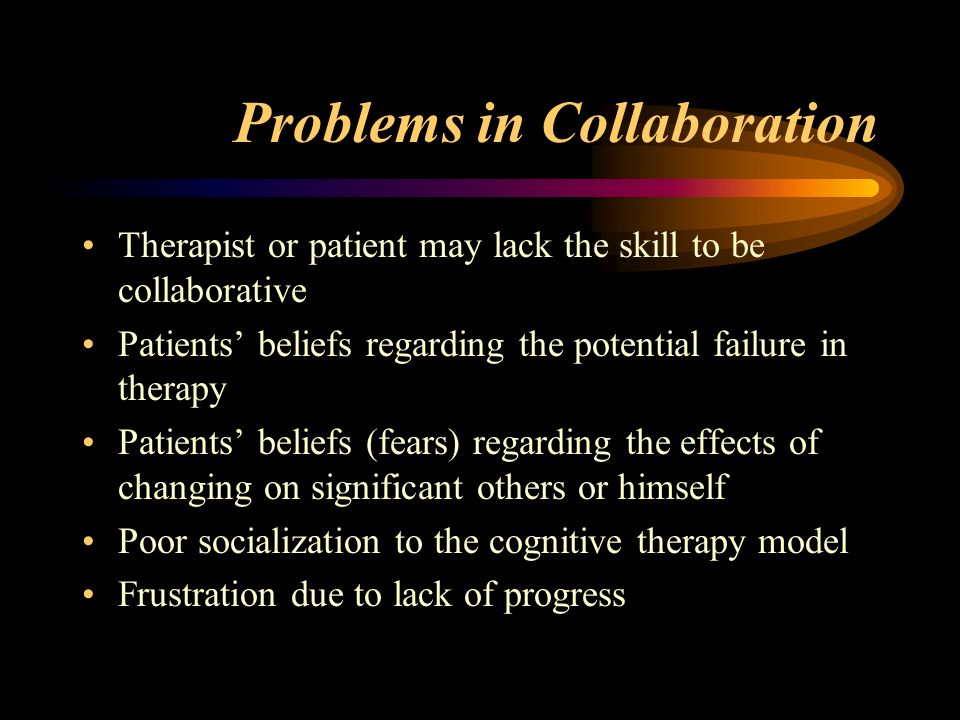 Problems in Collaboration

• Therapist or patient may lack the skill to be collaborative
• Patients’ beliefs regarding the potential failure in therapy
• Patients’ beliefs (fears) regarding the effects of changing on significant others or himself
• Poor socialization to the cognitive therapy model
• Frustration due to lack of progress